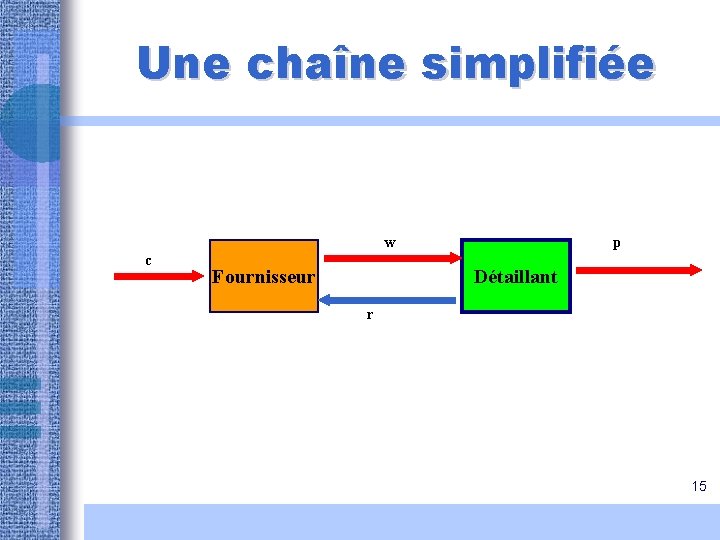 Une chaîne simplifiée

c

Fournisseur

w

r

Détaillant

p

15